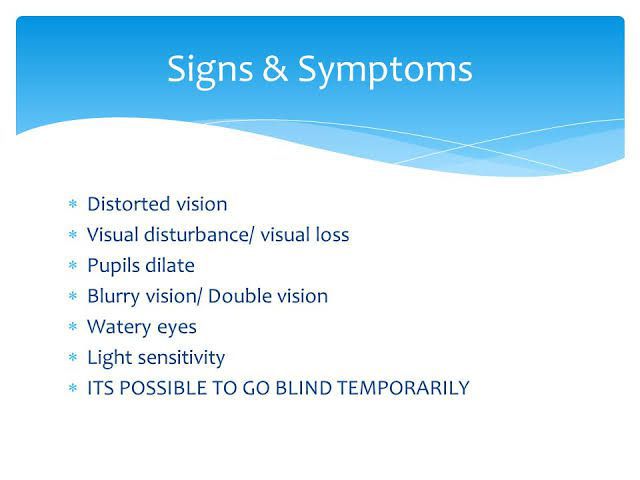 Signs & Symptoms

* Distorted vision
* Visual disturbance/ visual loss
* Pupils dilate
* Blurry vision/ Double vision
* Watery eyes
* Light sensitivity
* ITS POSSIBLE TO GO BLIND TEMPORARILY